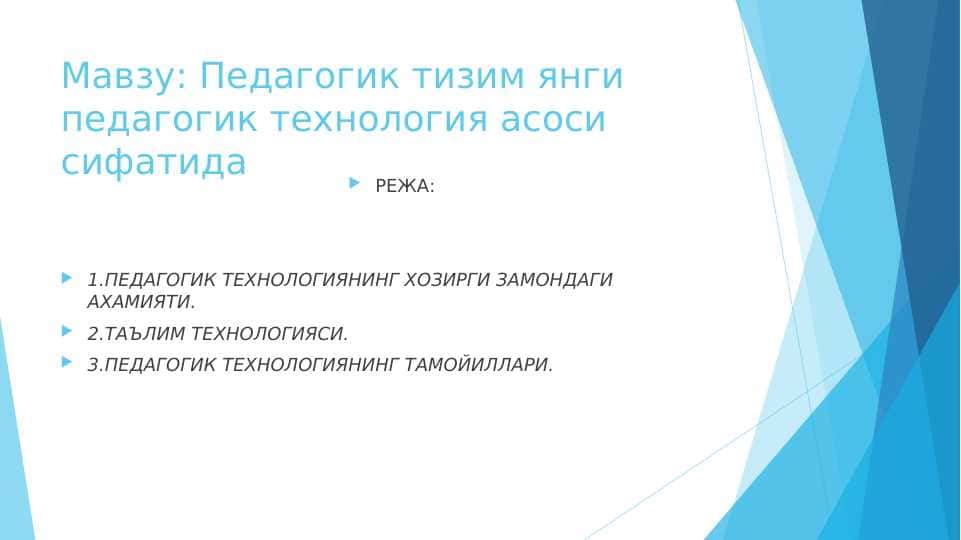 Мавзу: Педагогик тизим янги педагогик технология асоси сифатида

РЕЖА:

1.ПЕДАГОГИК ТЕХНОЛОГИЯНИНГ ХОЗИРГИ ЗАМОНДАГИ АХАМИЯТИ.

2.ТАЪЛИМ ТЕХНОЛОГИЯСИ.

3.ПЕДАГОГИК ТЕХНОЛОГИЯНИНГ ТАМОЙИЛЛАРИ.